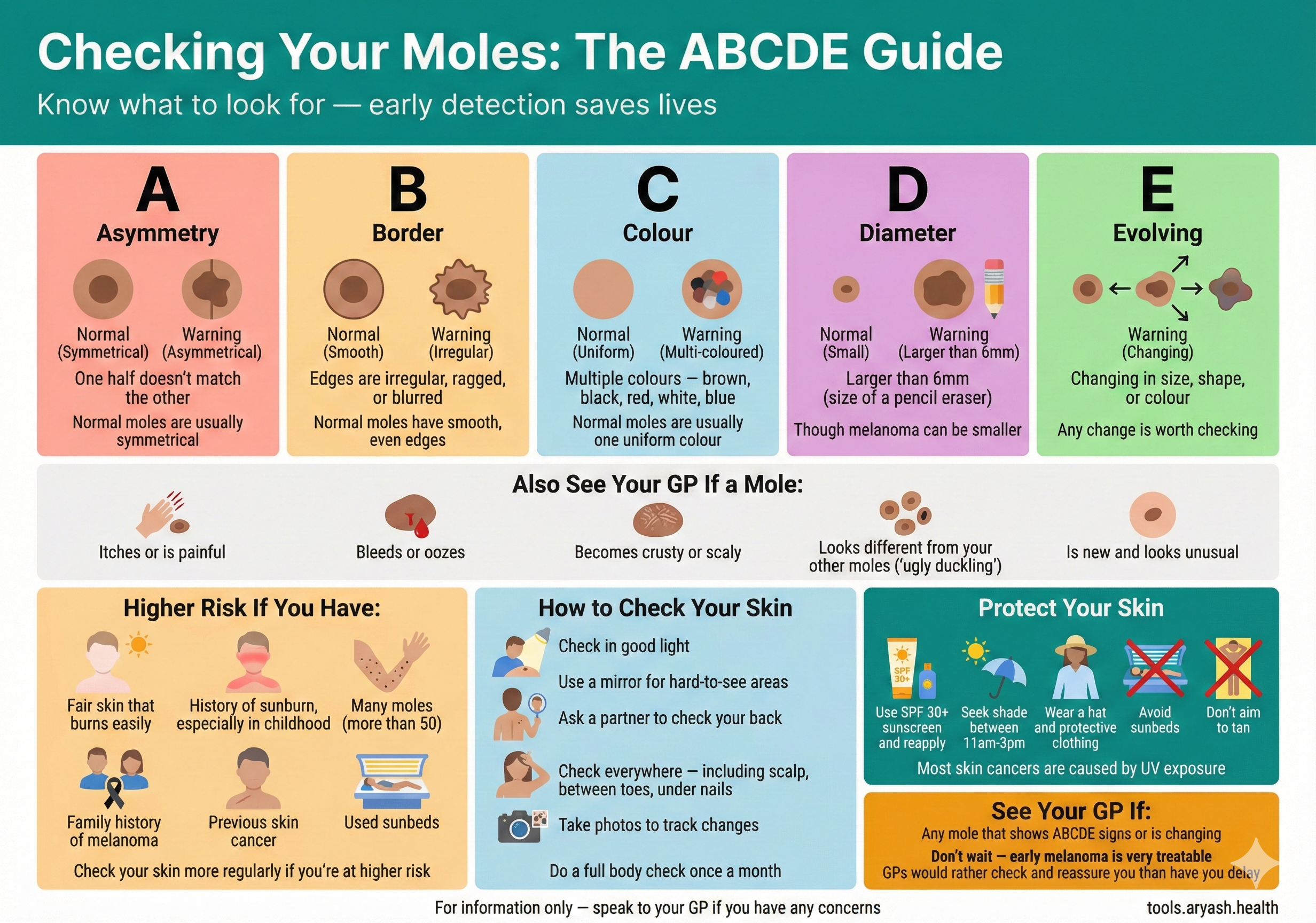 Checking Your Moles: The ABCDE Guide

Know what to look for — early detection saves lives

A
Asymmetry
Normal (Symmetrical)
Warning (Asymmetrical)
One half doesn't match the other
Normal moles are usually symmetrical

B
Border
Normal (Smooth)
Warning (Irregular)
Edges are irregular, ragged, or blurred
Normal moles have smooth, even edges

C
Colour
Normal (Uniform)
Warning (Multi-coloured)
Multiple colours — brown, black, red, white, blue
Normal moles are usually one uniform colour

D
Diameter
Normal (Small)
Warning (Larger than 6mm)
Larger than 6mm (size of a pencil eraser)
Though melanoma can be smaller

E
Evolving
Warning (Changing)
Changing in size, shape, or colour
Any change is worth checking

Also See Your GP If a Mole:
Itches or is painful
Bleeds or oozes
Becomes crusty or scaly
Looks different from your other moles ('ugly duckling')
Is new and looks unusual

Higher Risk If You Have:
Fair skin that burns easily
History of sunburn, especially in childhood
Many moles (more than 50)
Family history of melanoma
Previous skin cancer
Used sunbeds
Check your skin more regularly if you're at higher risk

How to Check Your Skin
Check in good light
Use a mirror for hard-to-see areas
Ask a partner to check your back
Check everywhere — including scalp, between toes, under nails
Take photos to track changes
Do a full body check once a month

Protect Your Skin
SPF 30+
Use SPF 30+ sunscreen and reapply
Seek shade between 11am-3pm
Wear a hat and protective clothing
Avoid sunbeds
Don't aim to tan
Most skin cancers are caused by UV exposure

See Your GP If:
Any mole that shows ABCDE signs or is changing
Don't wait — early melanoma is very treatable
GPs would rather check and reassure you than have you delay

For information only — speak to your GP if you have any concerns
tools.aryash.health